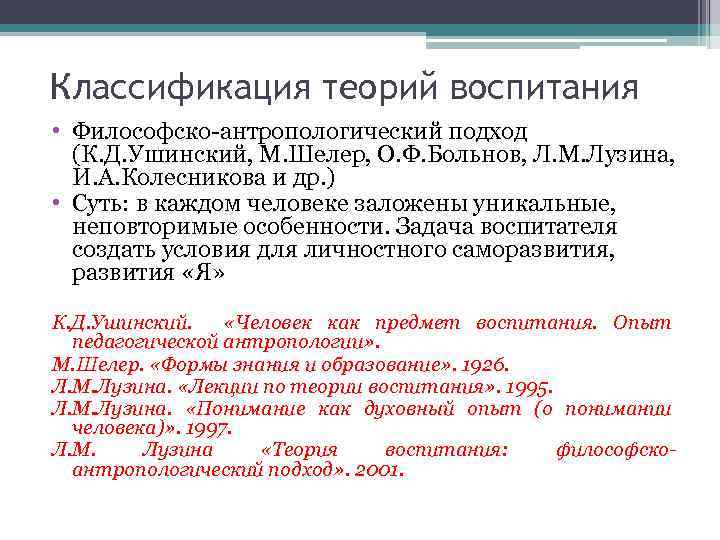 Классификация теорий воспитания

• Философско-антропологический подход (К.Д.Ушинский, М.Шелер, О.Ф.Больнов, Л.М.Лузина, И.А.Колесникова и др.)
• Суть: в каждом человеке заложены уникальные, неповторимые особенности. Задача воспитателя создать условия для личностного саморазвития, развития «Я»

К.Д.Ушинский. «Человек как предмет воспитания. Опыт педагогической антропологии».
М.Шелер. «Формы знания и образование». 1926.
Л.М.Лузина. «Лекции по теории воспитания». 1995.
Л.М.Лузина. «Понимание как духовный опыт (о понимании человека)». 1997.
Л.М. Лузина «Теория воспитания: философско-антропологический подход». 2001.